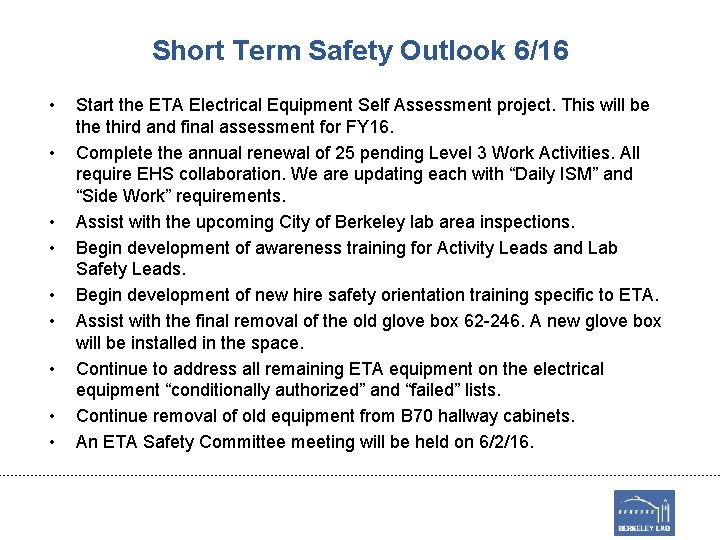 Short Term Safety Outlook 6/16

• Start the ETA Electrical Equipment Self Assessment project. This will be the third and final assessment for FY16.
• Complete the annual renewal of 25 pending Level 3 Work Activities. All require EHS collaboration. We are updating each with “Daily ISM” and “Side Work” requirements.
• Assist with the upcoming City of Berkeley lab area inspections.
• Begin development of awareness training for Activity Leads and Lab Safety Leads.
• Begin development of new hire safety orientation training specific to ETA.
• Assist with the final removal of the old glove box 62-246. A new glove box will be installed in the space.
• Continue to address all remaining ETA equipment on the electrical equipment “conditionally authorized” and “failed” lists.
• Continue removal of old equipment from B70 hallway cabinets.
• An ETA Safety Committee meeting will be held on 6/2/16.

BERKELEY LAB